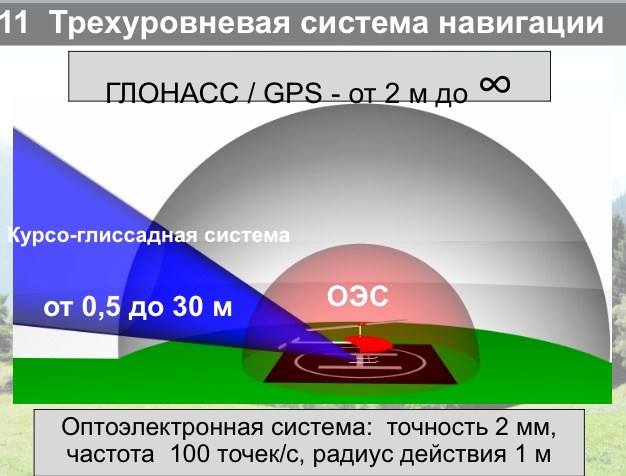 11 Трехуровневая система навигации

ГЛОНАСС / GPS - от 2 м до $\infty$

Курсо-глиссадная система

от 0,5 до 30 м

ОЭС

Оптоэлектронная система: точность 2 мм, частота 100 точек/с, радиус действия 1 м